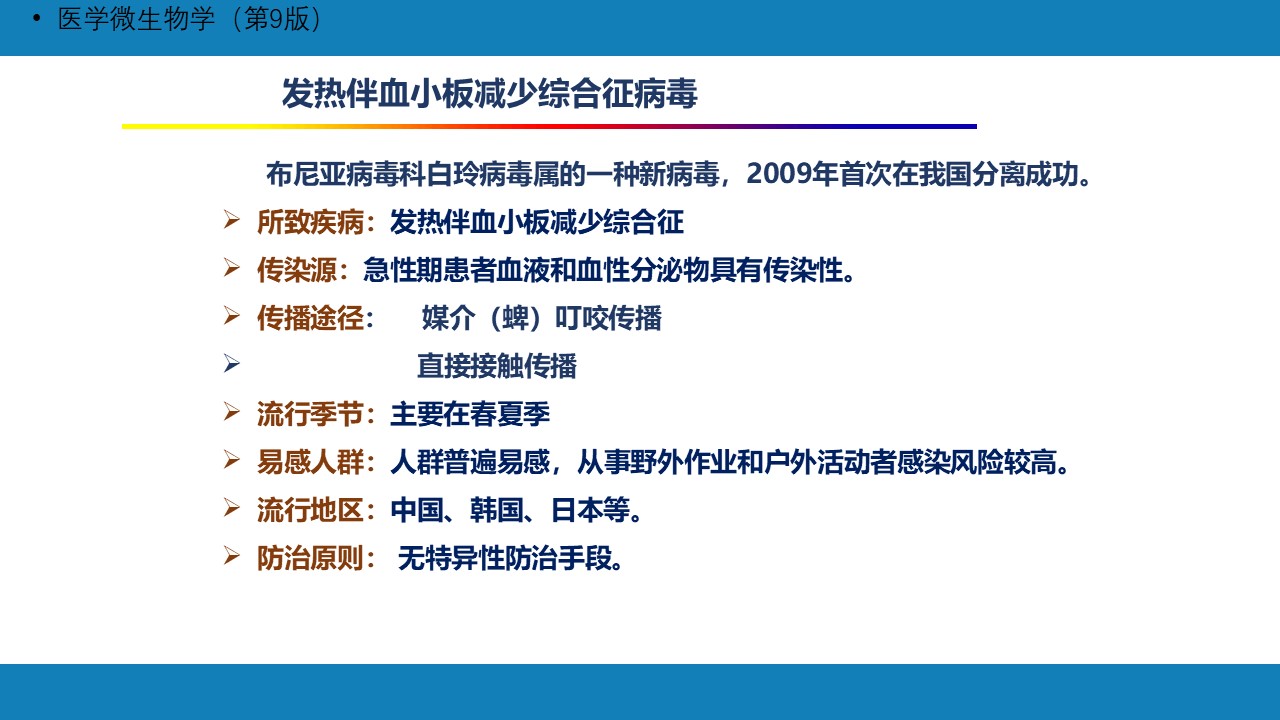 • 医学微生物学（第9版）

发热伴血小板减少综合征病毒

布尼亚病毒科白玲病毒属的一种新病毒，2009年首次在我国分离成功。

➢ 所致疾病：发热伴血小板减少综合征
➢ 传染源：急性期患者血液和血性分泌物具有传染性。
➢ 传播途径： 媒介（蜱）叮咬传播
➢ 直接接触传播
➢ 流行季节：主要在春夏季
➢ 易感人群：人群普遍易感，从事野外作业和户外活动者感染风险较高。
➢ 流行地区：中国、韩国、日本等。
➢ 防治原则： 无特异性防治手段。